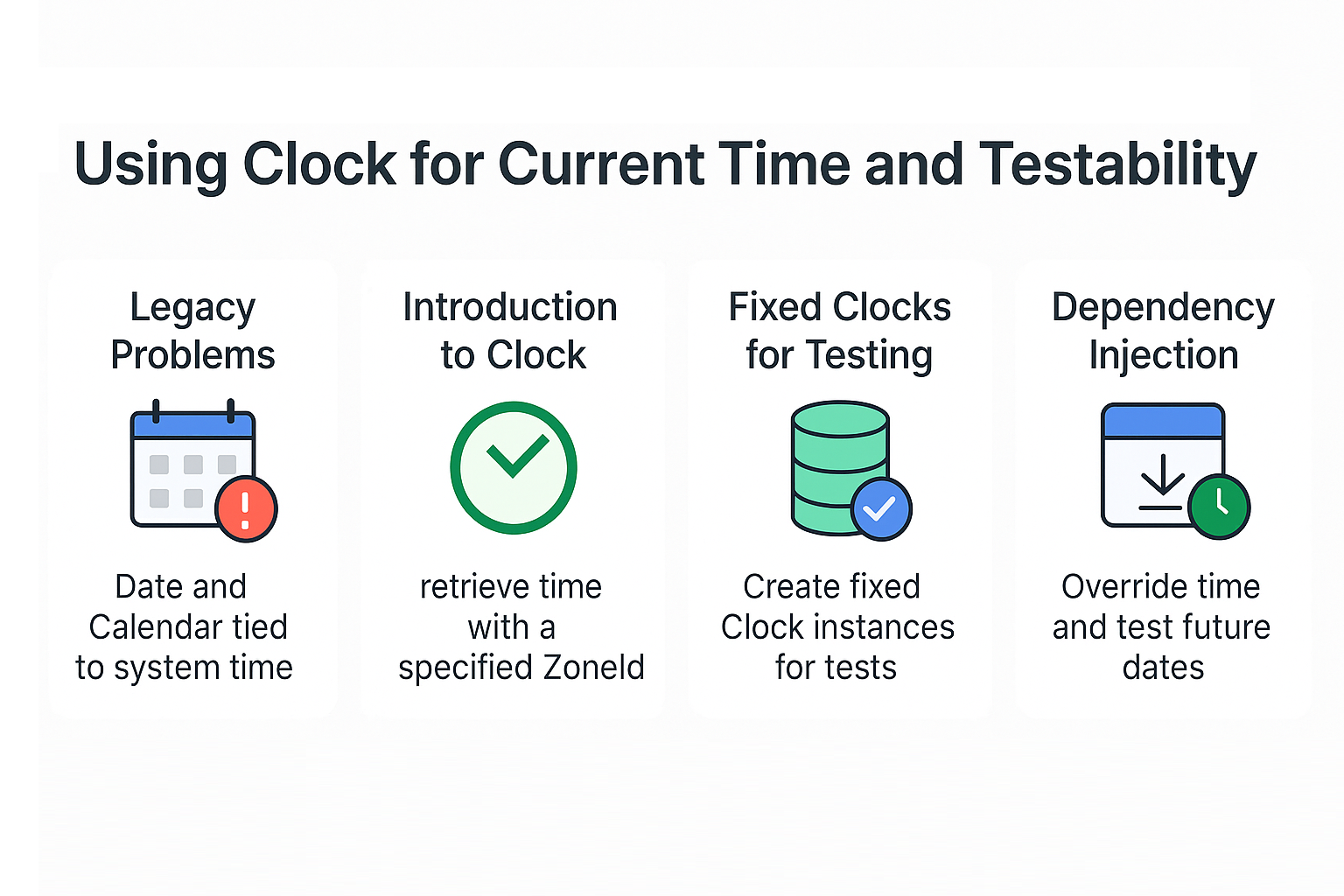 Using Clock for Current Time and Testability

Legacy Problems

Date and Calendar tied to system time

Introduction to Clock

retrieve time with a specified ZoneId

Fixed Clocks for Testing

Create fixed Clock instances for tests

Dependency Injection

Override time and test future dates